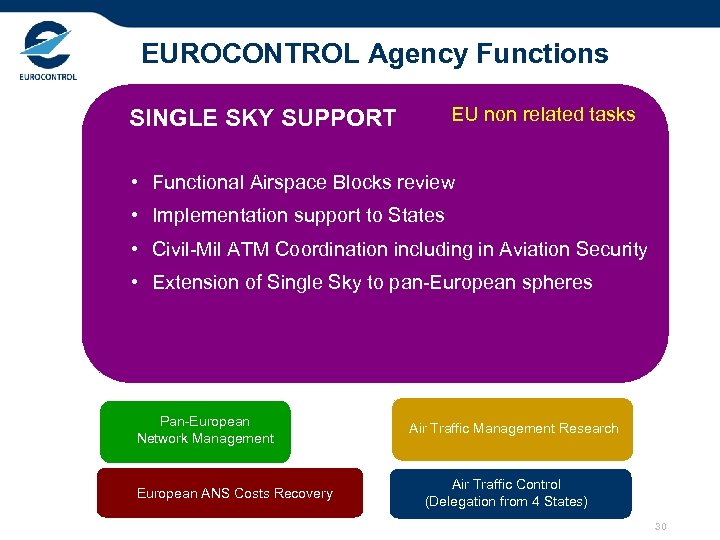 EUROCONTROL

EUROCONTROL Agency Functions

SINGLE SKY SUPPORT

EU non related tasks

• Functional Airspace Blocks review
• Implementation support to States
• Civil-Mil ATM Coordination including in Aviation Security
• Extension of Single Sky to pan-European spheres

Pan-European Network Management

Air Traffic Management Research

European ANS Costs Recovery

Air Traffic Control (Delegation from 4 States)

30